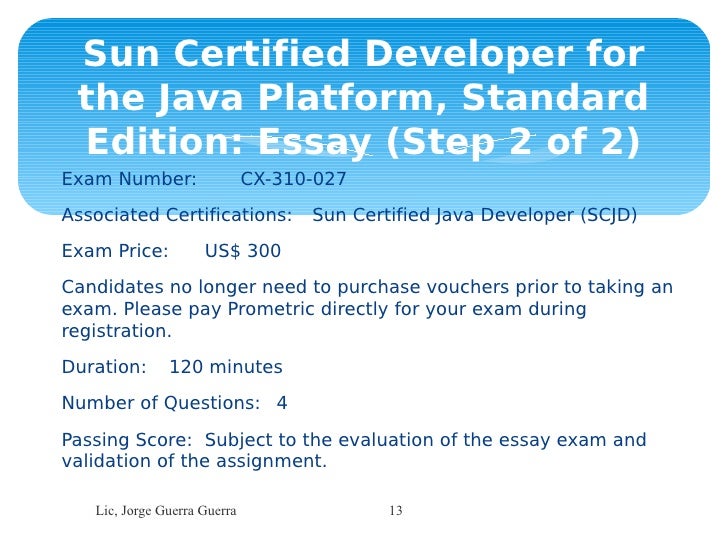 Sun Certified Developer for the Java Platform, Standard Edition: Essay (Step 2 of 2)

Exam Number: CX-310-027

Associated Certifications: Sun Certified Java Developer (SCJD)

Exam Price: US$ 300

Candidates no longer need to purchase vouchers prior to taking an exam. Please pay Prometric directly for your exam during registration.

Duration: 120 minutes

Number of Questions: 4

Passing Score: Subject to the evaluation of the essay exam and validation of the assignment.

Lic, Jorge Guerra Guerra

13